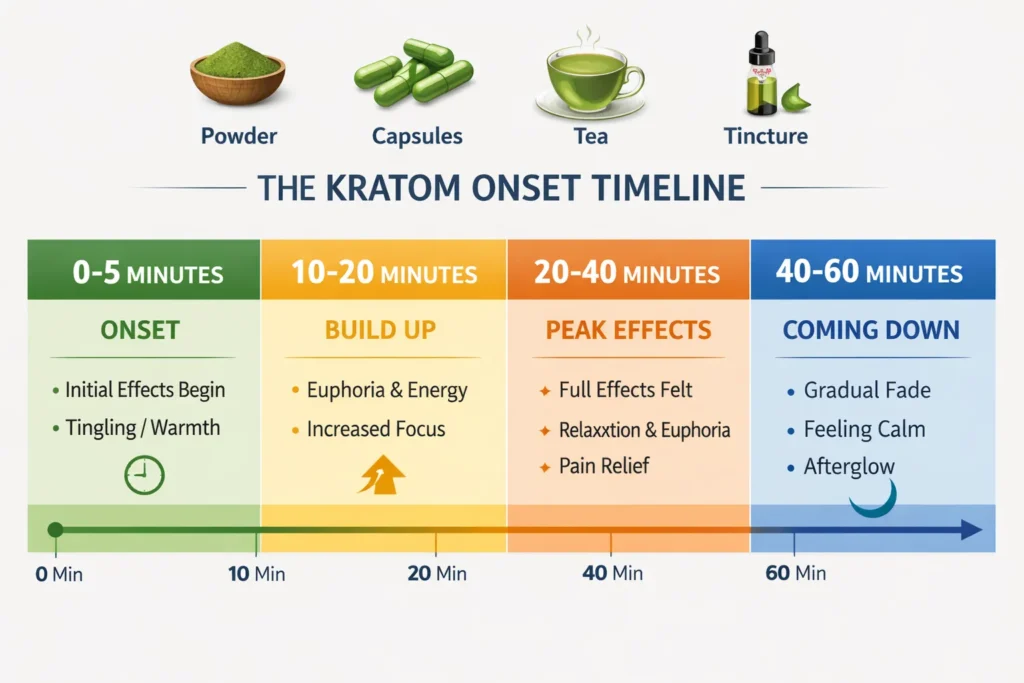 Powder
Capsules
Tea
Tincture

THE KRATOM ONSET TIMELINE

0-5 MINUTES
ONSET
• Initial Effects Begin
• Tingling / Warmth

10-20 MINUTES
BUILD UP
• Euphoria & Energy
• Increased Focus

20-40 MINUTES
PEAK EFFECTS
✦ Full Effects Felt
✦ Relaxxtion & Euphoria
✦ Pain Relief

40-60 MINUTES
COMING DOWN
• Gradual Fade
• Feeling Calm
• Afterglow

0 Min
10 Min
20 Min
40 Min
60 Min